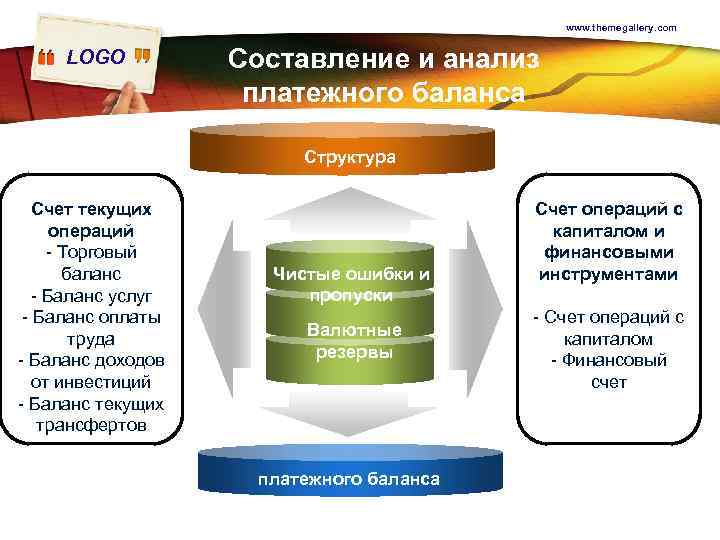 www.themegallery.com

LOGO

Составление и анализ платежного баланса

Структура

Счет текущих операций
- Торговый баланс
- Баланс услуг
- Баланс оплаты труда
- Баланс доходов от инвестиций
- Баланс текущих трансфертов

Чистые ошибки и пропуски

Валютные резервы

Счет операций с капиталом и финансовыми инструментами

- Счет операций с капиталом
- Финансовый счет

платежного баланса